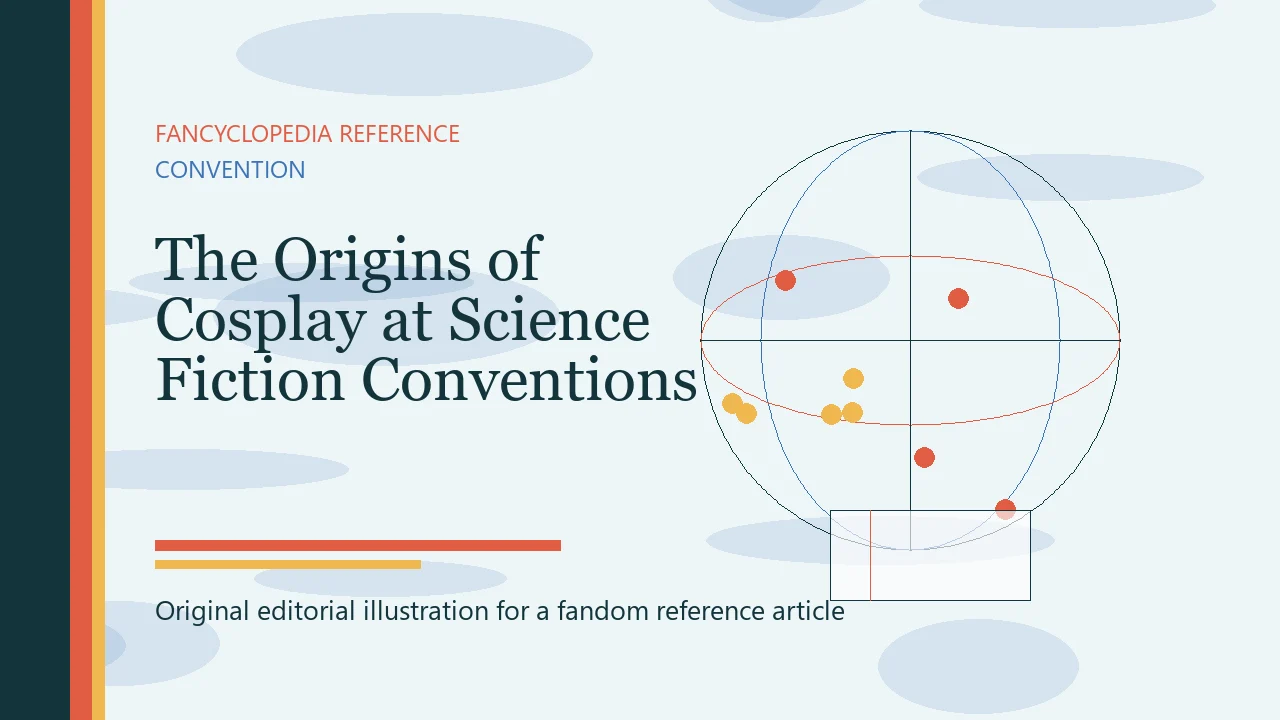 FANCYCLOPEDIA REFERENCE

CONVENTION

The Origins of Cosplay at Science Fiction Conventions

Original editorial illustration for a fandom reference article